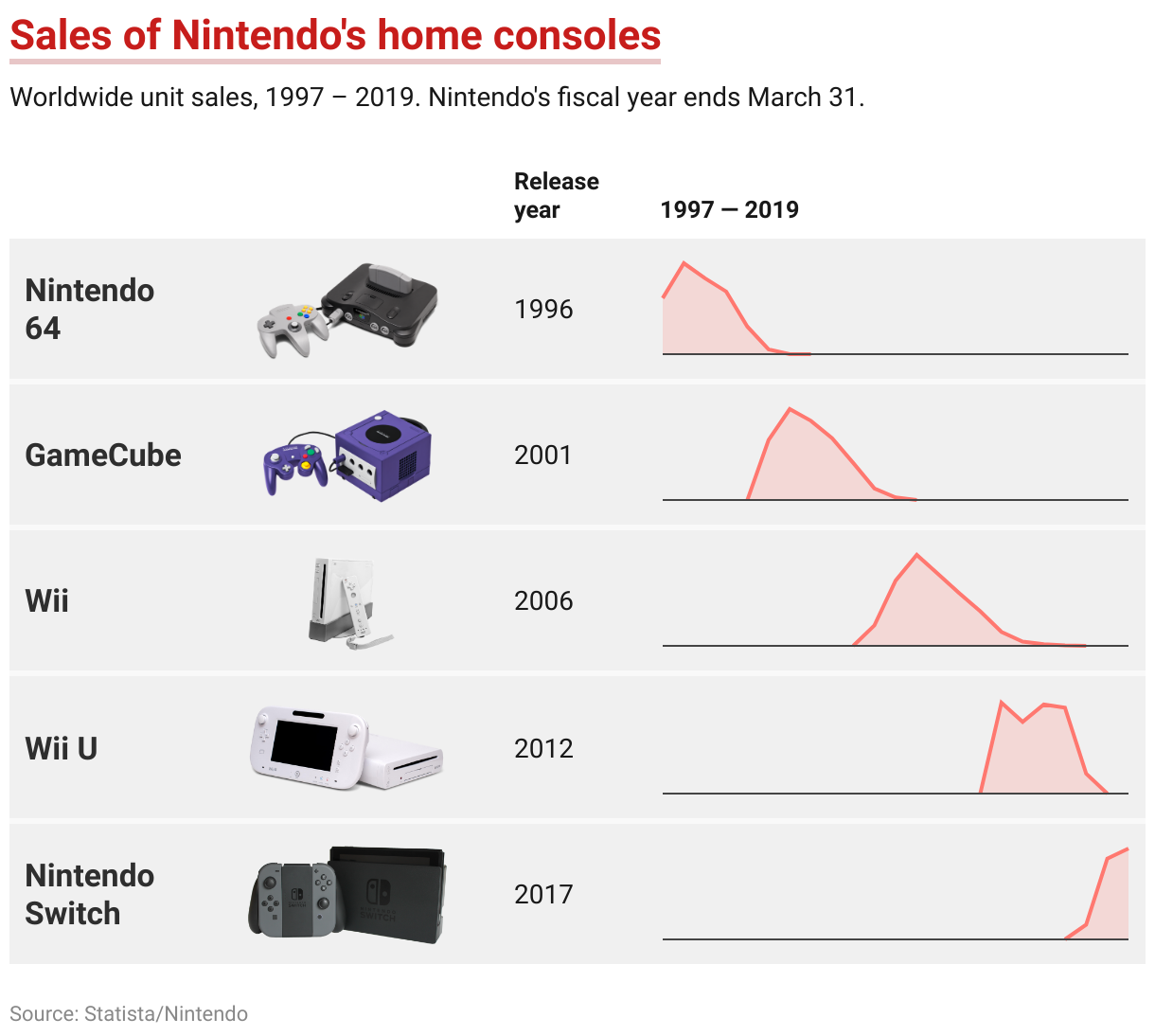 Sales of Nintendo's home consoles

Worldwide unit sales, 1997 – 2019. Nintendo's fiscal year ends March 31.

|  | Release year | 1997 — 2019 |
|---|---|---|
| Nintendo 64 | 1996 | |
| GameCube | 2001 | |
| Wii | 2006 | |
| Wii U | 2012 | |
| Nintendo Switch | 2017 | |

Source: Statista/Nintendo